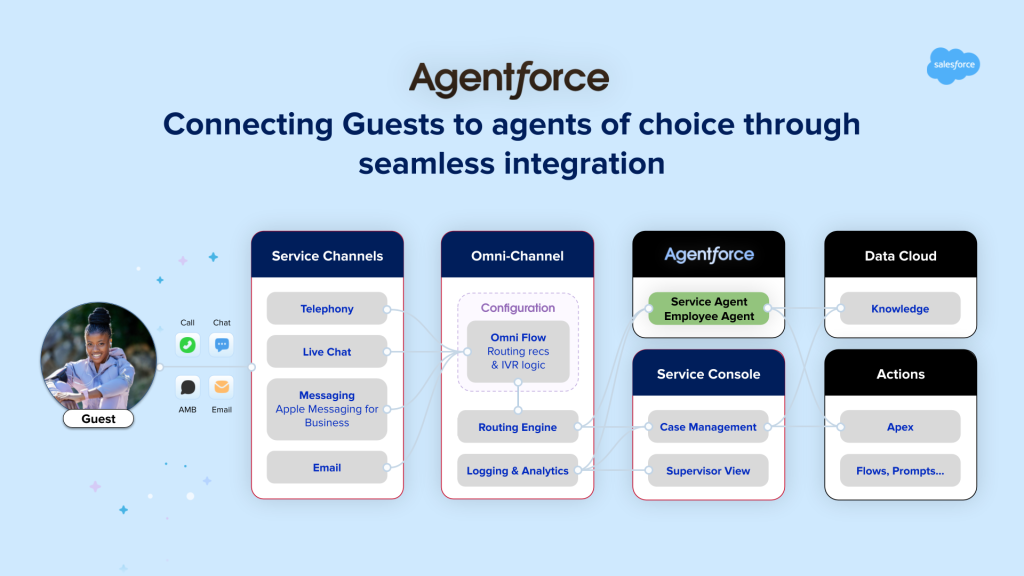 Agentforce

salesforce

Connecting Guests to agents of choice through seamless integration

Call
Chat
AMB
Email
Guest

Service Channels
Telephony
Live Chat
Messaging
Apple Messaging for Business
Email

Omni-Channel
Configuration
Omni Flow
Routing recs & IVR logic
Routing Engine
Logging & Analytics

Agentforce
Service Agent
Employee Agent

Service Console
Case Management
Supervisor View

Data Cloud
Knowledge

Actions
Apex
Flows, Prompts...